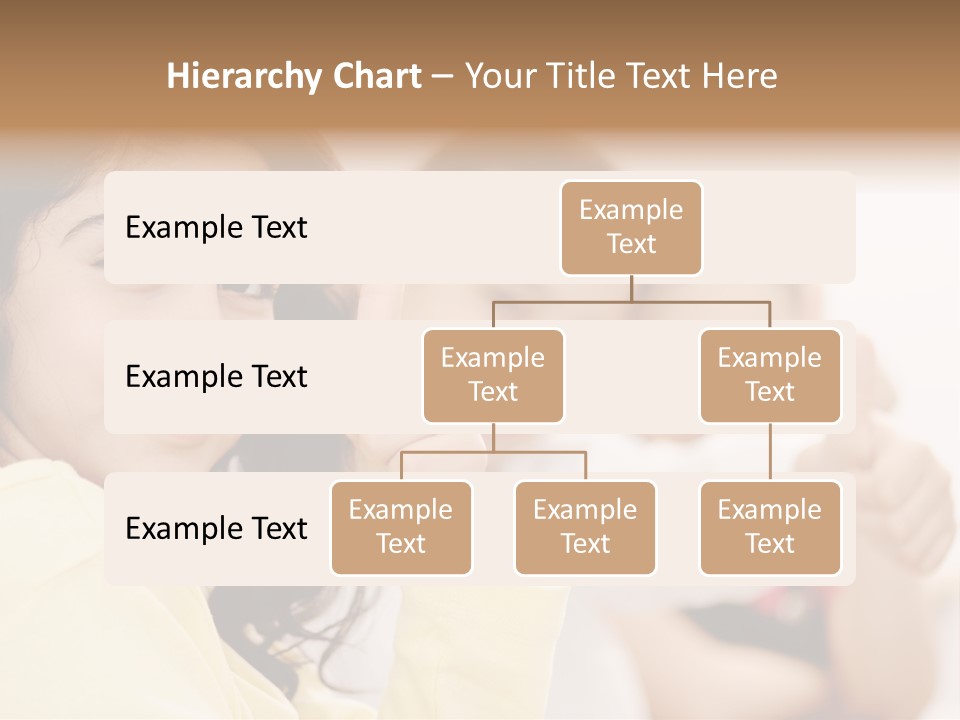 Hierarchy Chart – Your Title Text Here

Example Text

Example Text

Example Text

Example Text

Example Text

Example Text

Example Text

Example Text

Example Text